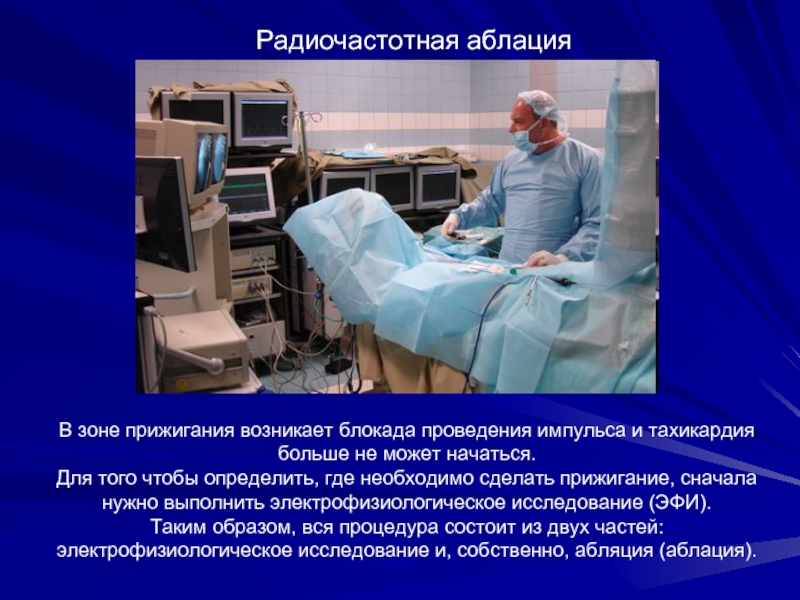 Радиочастотная аблация

В зоне прижигания возникает блокада проведения импульса и тахикардия больше не может начаться.
Для того чтобы определить, где необходимо сделать прижигание, сначала нужно выполнить электрофизиологическое исследование (ЭФИ).
Таким образом, вся процедура состоит из двух частей: электрофизиологическое исследование и, собственно, абляция (аблация).